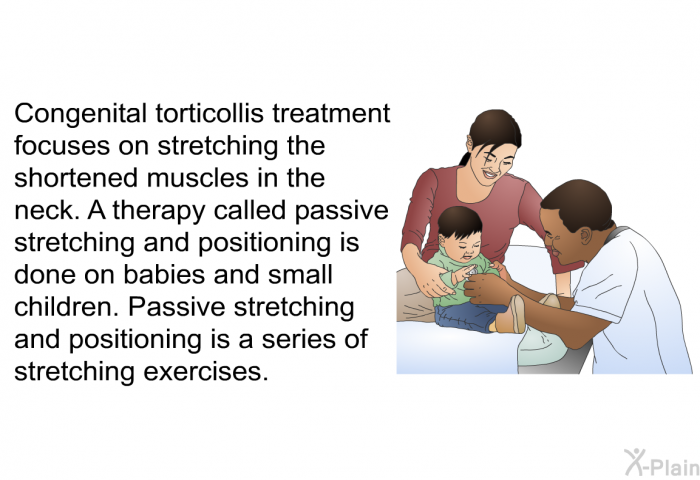 Congenital torticollis treatment focuses on stretching the shortened muscles in the neck. A therapy called passive stretching and positioning is done on babies and small children. Passive stretching and positioning is a series of stretching exercises.

X-Plain